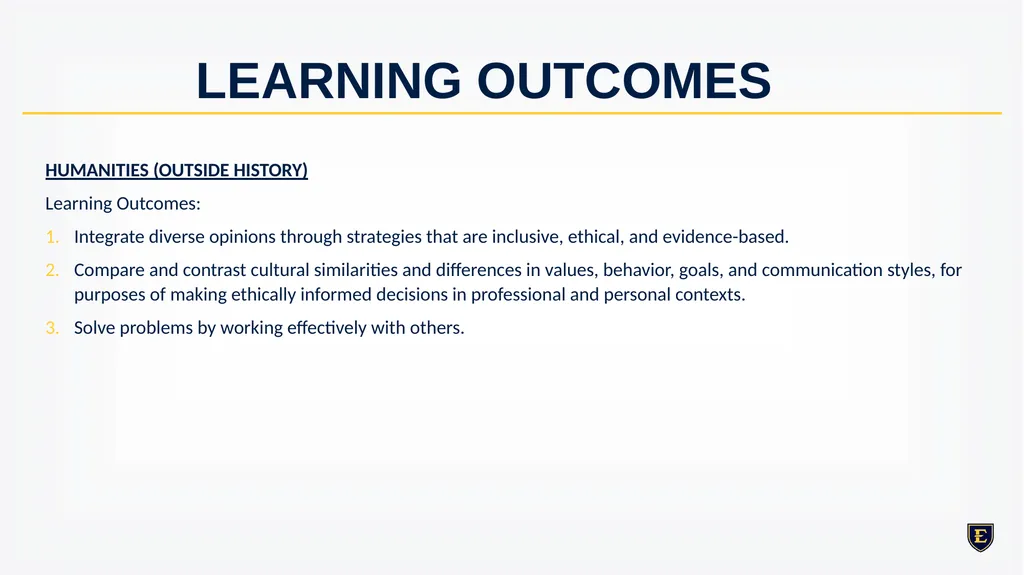 LEARNING OUTCOMES

HUMANITIES (OUTSIDE HISTORY)

Learning Outcomes:

1. Integrate diverse opinions through strategies that are inclusive, ethical, and evidence-based.

2. Compare and contrast cultural similarities and differences in values, behavior, goals, and communication styles, for purposes of making ethically informed decisions in professional and personal contexts.

3. Solve problems by working effectively with others.

E